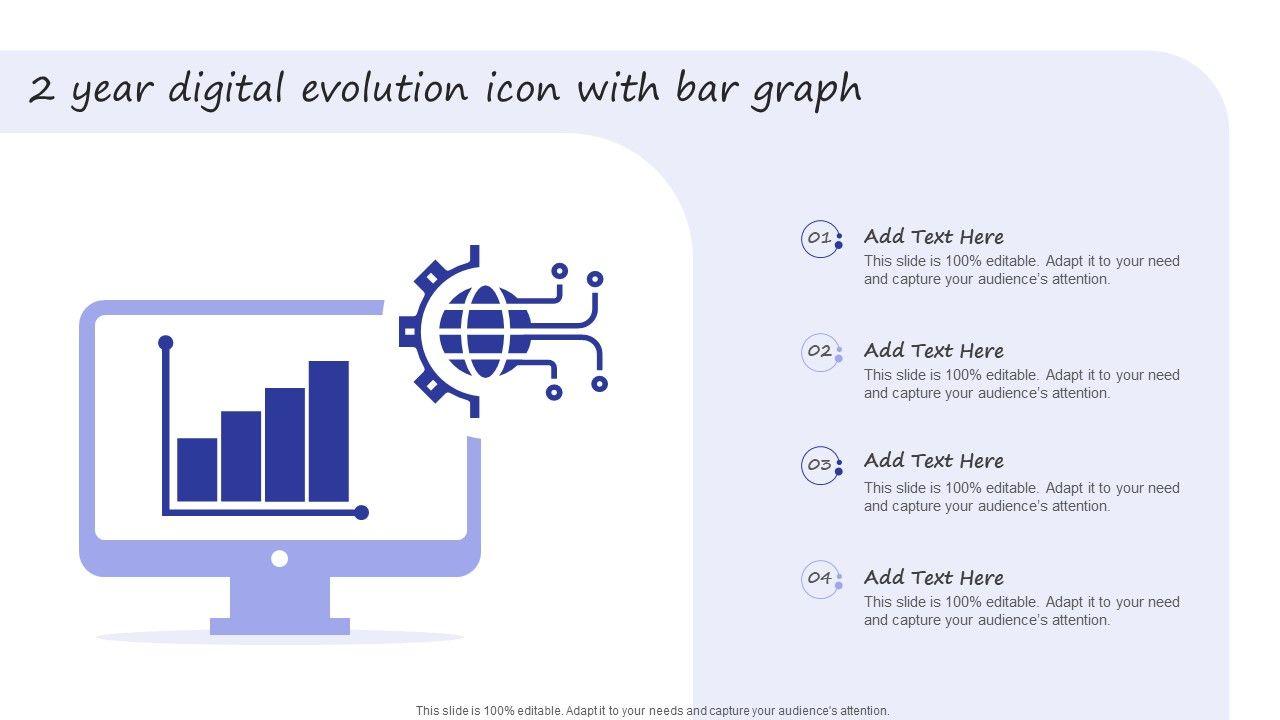 2 year digital evolution icon with bar graph

01 Add Text Here
This slide is 100% editable. Adapt it to your need and capture your audience's attention.

02 Add Text Here
This slide is 100% editable. Adapt it to your need and capture your audience's attention.

03 Add Text Here
This slide is 100% editable. Adapt it to your need and capture your audience's attention.

04 Add Text Here
This slide is 100% editable. Adapt it to your need and capture your audience's attention.

This slide is 100% editable. Adapt it to your needs and capture your audience's attention.